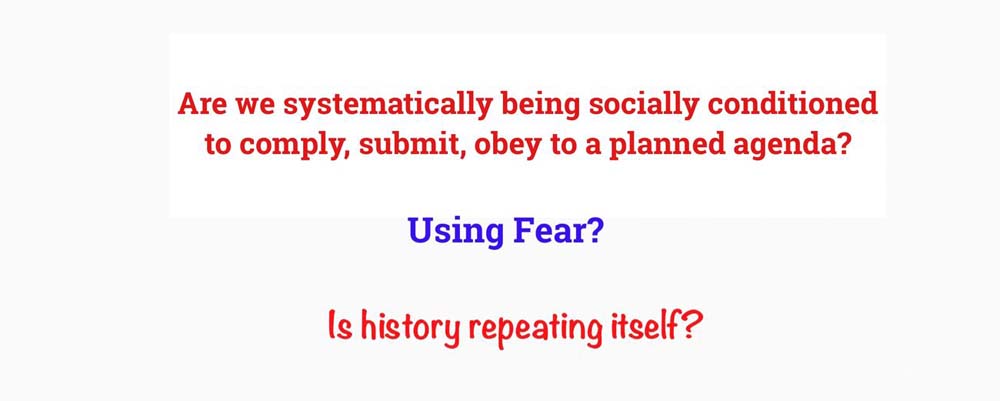 Are we systematically being socially conditioned to comply, submit, obey to a planned agenda?

Using Fear?

Is history repeating itself?